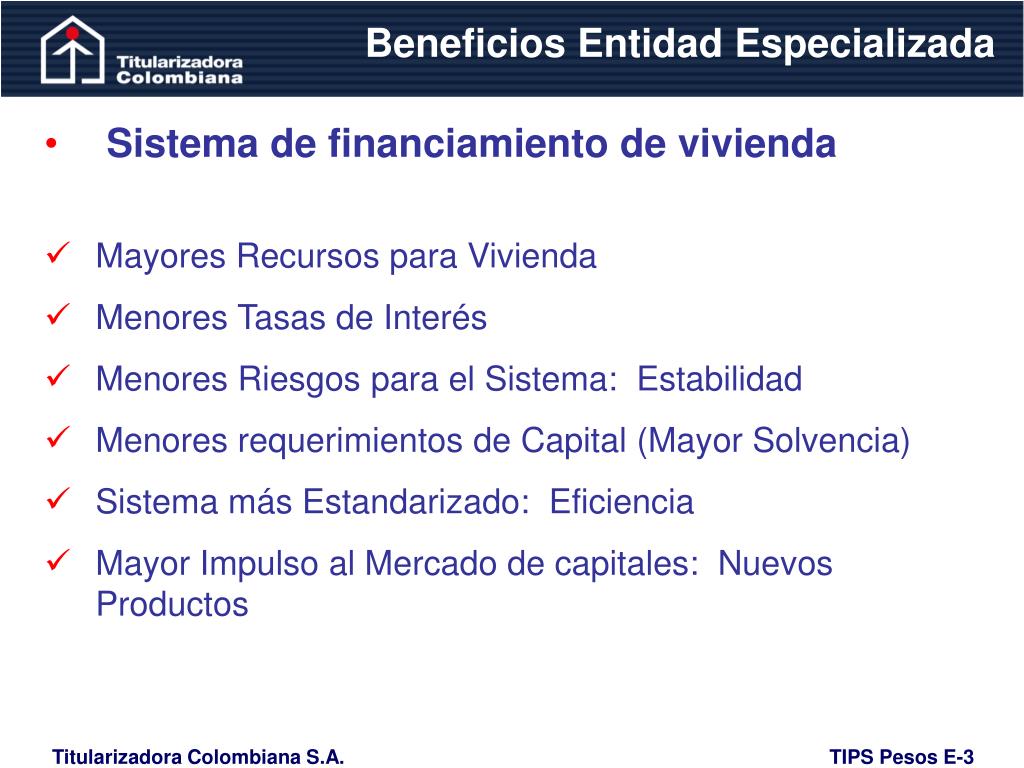 Titularizadora Colombiana

Beneficios Entidad Especializada

• Sistema de financiamiento de vivienda

✓ Mayores Recursos para Vivienda
✓ Menores Tasas de Interés
✓ Menores Riesgos para el Sistema: Estabilidad
✓ Menores requerimientos de Capital (Mayor Solvencia)
✓ Sistema más Estandarizado: Eficiencia
✓ Mayor Impulso al Mercado de capitales: Nuevos Productos

Titularizadora Colombiana S.A.

TIPS Pesos E-3